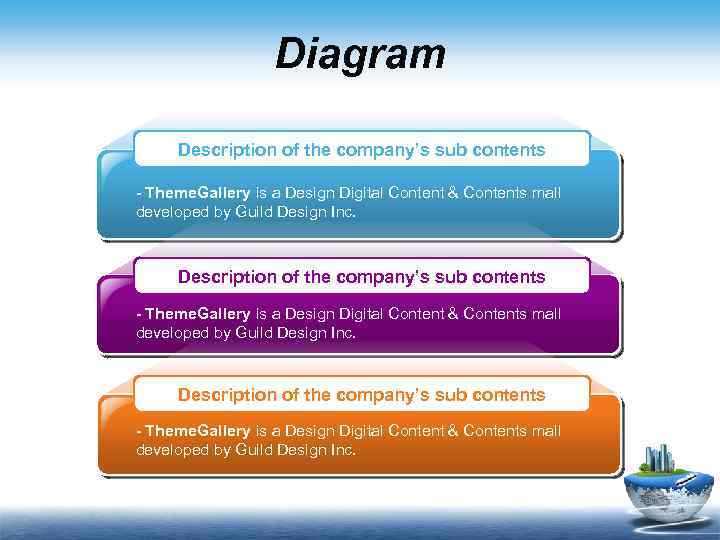 Diagram

Description of the company's sub contents

- ThemeGallery is a Design Digital Content & Contents mall developed by Guild Design Inc.

Description of the company's sub contents

- ThemeGallery is a Design Digital Content & Contents mall developed by Guild Design Inc.

Description of the company's sub contents

- ThemeGallery is a Design Digital Content & Contents mall developed by Guild Design Inc.